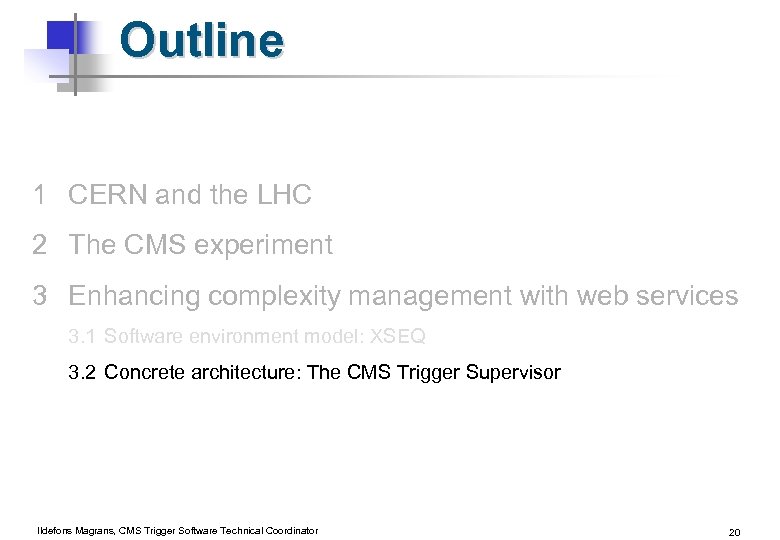 Outline

1 CERN and the LHC

2 The CMS experiment

3 Enhancing complexity management with web services

3.1 Software environment model: XSEQ

3.2 Concrete architecture: The CMS Trigger Supervisor

Ildefons Magrans, CMS Trigger Software Technical Coordinator

20